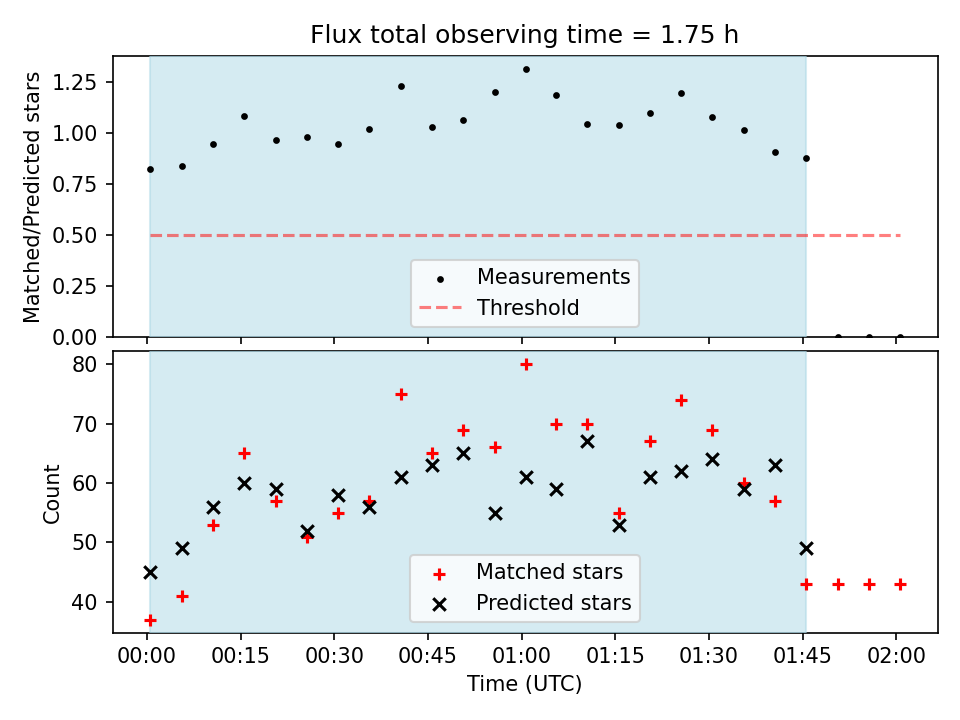 Flux total observing time = 1.75 h

Matched/Predicted stars

1.25
1.00
0.75
0.50
0.25
0.00

Measurements
Threshold

Count

80
70
60
50
40

Matched stars
Predicted stars

00:00 00:15 00:30 00:45 01:00 01:15 01:30 01:45 02:00

Time (UTC)